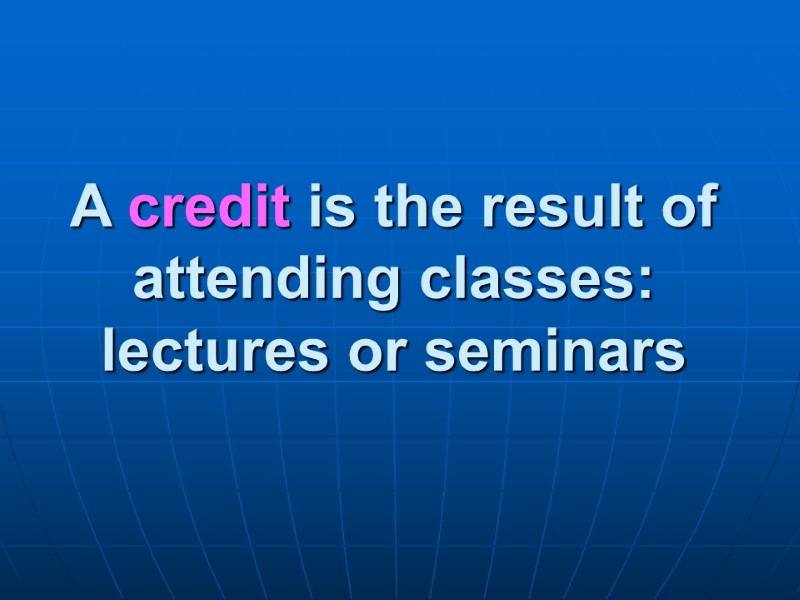 A credit is the result of attending classes: lectures or seminars